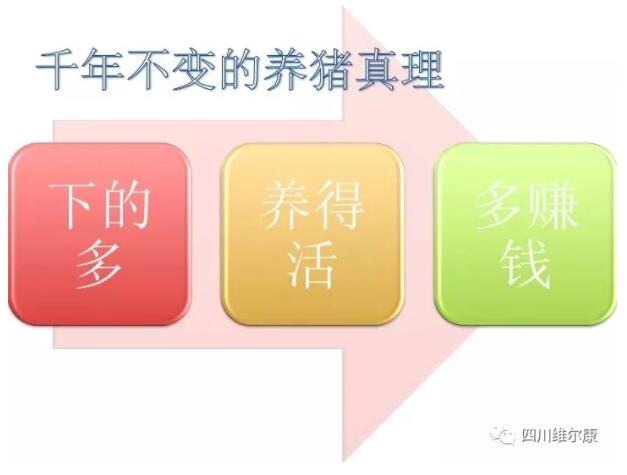 千年不变的养猪真理

下的多

养得活

多赚钱

四川维尔康